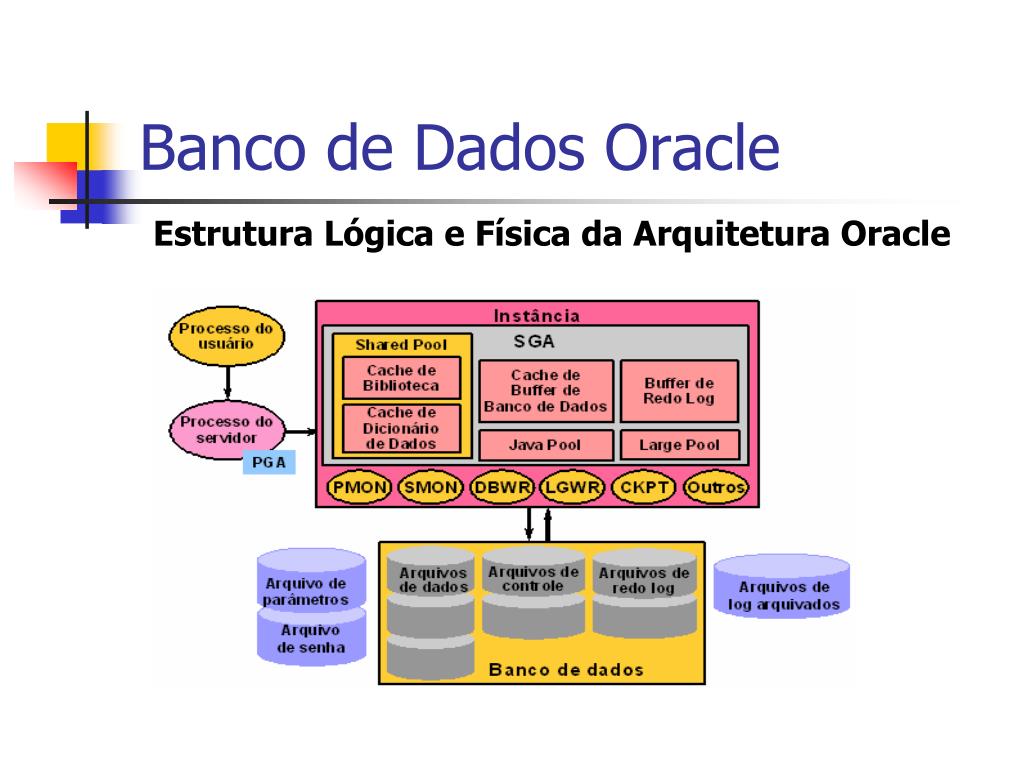 Banco de Dados Oracle

Estrutura Lógica e Física da Arquitetura Oracle

Processo do usuário

Processo do servidor

PGA

Instância

SGA

Shared Pool

Cache de Biblioteca

Cache de Dicionário de Dados

Cache de Buffer de Banco de Dados

Buffer de Redo Log

Java Pool

Large Pool

PMON

SMON

DBWR

LGWR

CKPT

Outros

Arquivo de parâmetros

Arquivo de senha

Arquivos de dados

Arquivos de controle

Arquivos de redo log

Banco de dados

Arquivos de log arquivados